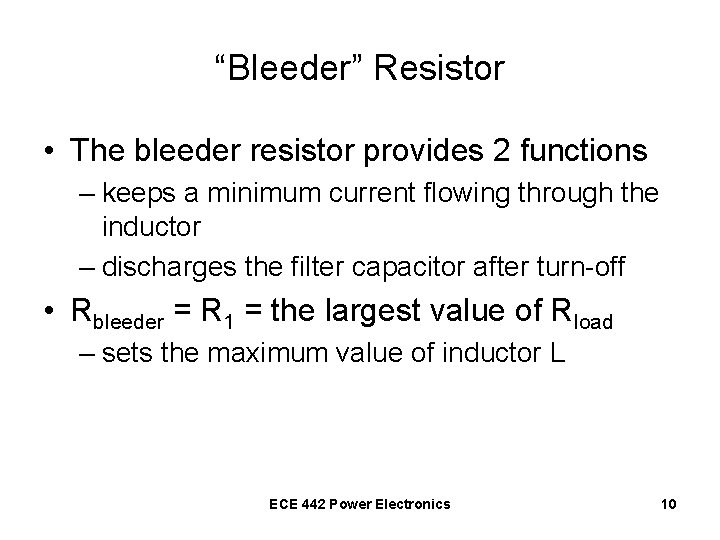 “Bleeder” Resistor

• The bleeder resistor provides 2 functions

– keeps a minimum current flowing through the inductor

– discharges the filter capacitor after turn-off

• $R_{bleeder} = R_1$ = the largest value of $R_{load}$

– sets the maximum value of inductor L

ECE 442 Power Electronics

10